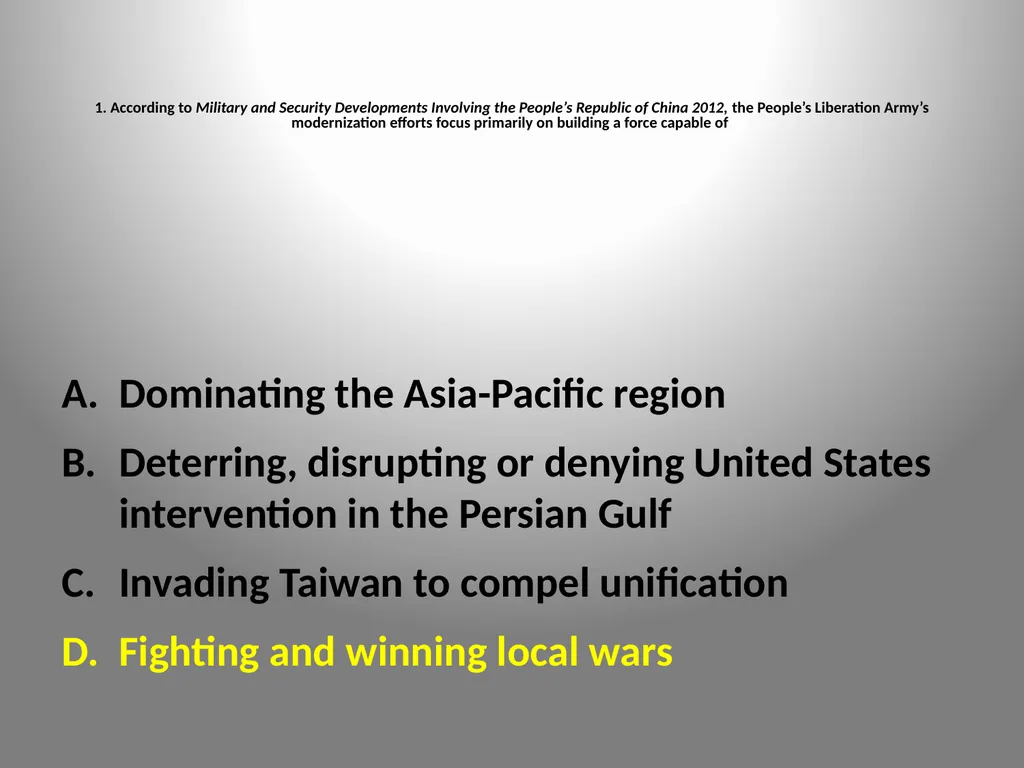 1. According to Military and Security Developments Involving the People's Republic of China 2012, the People's Liberation Army's modernization efforts focus primarily on building a force capable of

A. Dominating the Asia-Pacific region

B. Deterring, disrupting or denying United States intervention in the Persian Gulf

C. Invading Taiwan to compel unification

D. Fighting and winning local wars